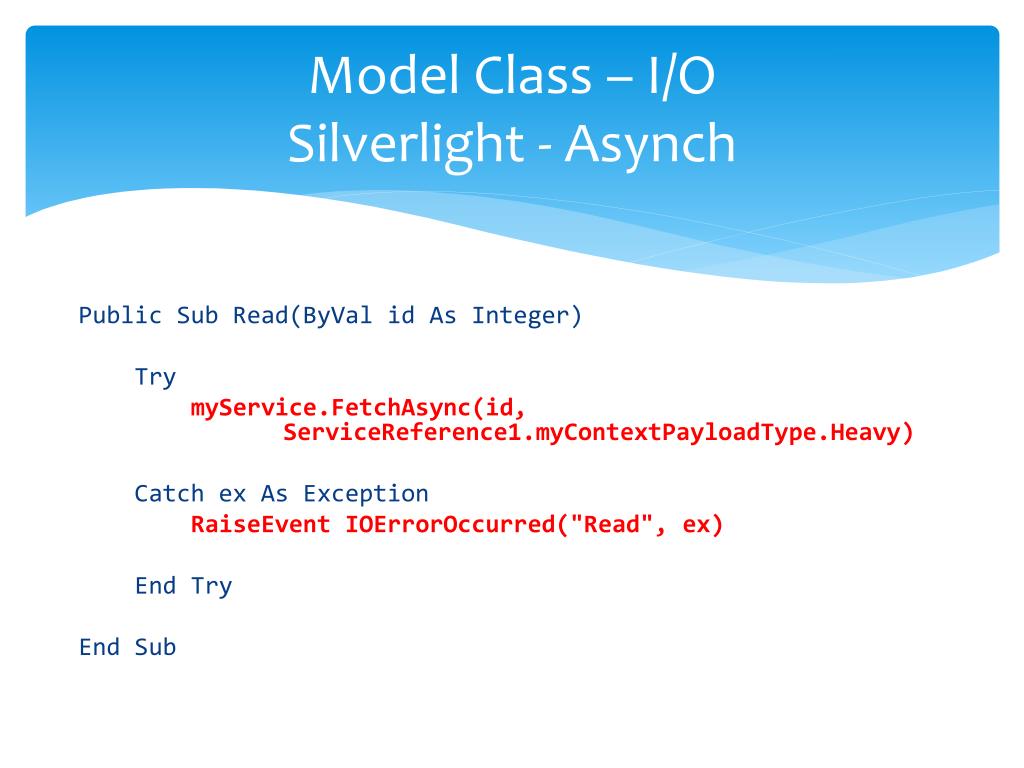 Model Class – I/O
Silverlight - Asynch

Public Sub Read(ByVal id As Integer)

Try
myService.FetchAsync(id,
ServiceReference1.myContextPayloadType.Heavy)

Catch ex As Exception
RaiseEvent IOErrorOccurred("Read", ex)

End Try

End Sub